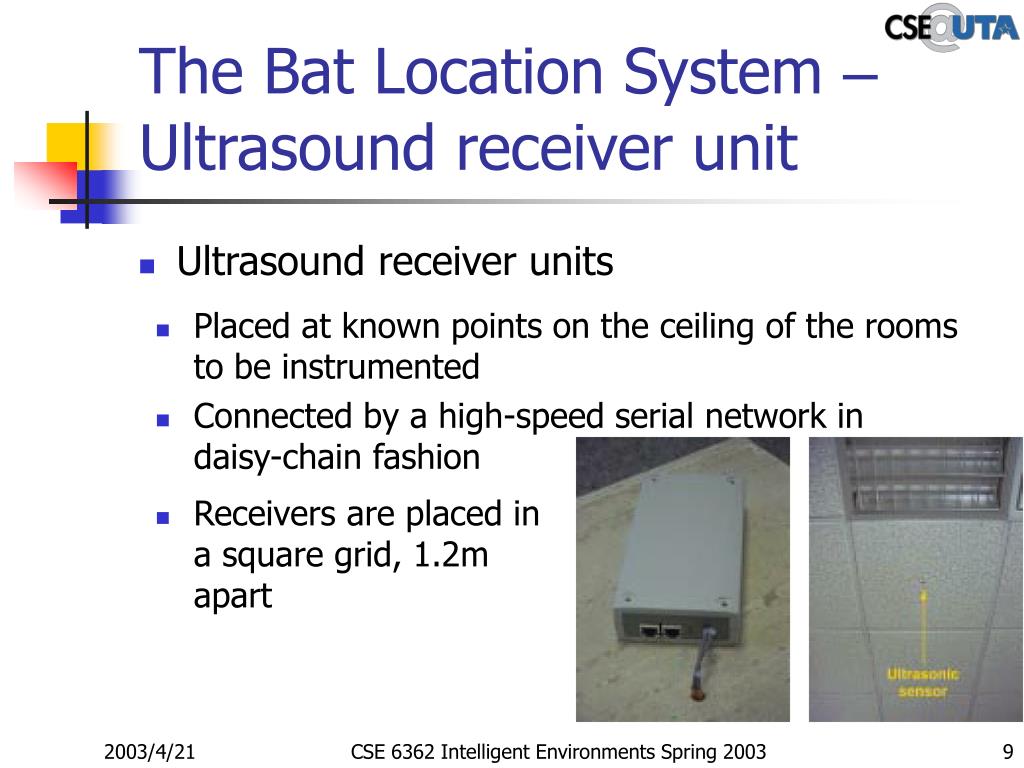 CSE@UTA

The Bat Location System – Ultrasound receiver unit

Ultrasound receiver units

Placed at known points on the ceiling of the rooms to be instrumented

Connected by a high-speed serial network in daisy-chain fashion

Receivers are placed in a square grid, 1.2m apart

Ultrasonic sensor

2003/4/21

CSE 6362 Intelligent Environments Spring 2003

9